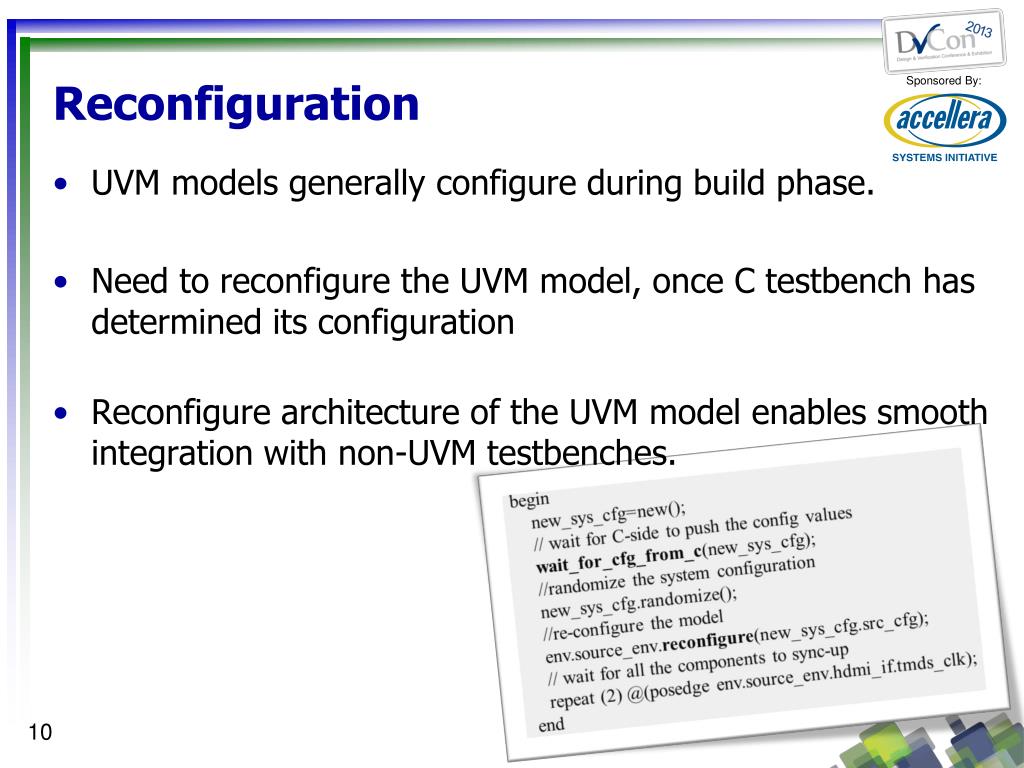 DVCon 2013
Design & Verification Conference & Exhibition

Sponsored By:
accellera
SYSTEMS INITIATIVE

Reconfiguration

• UVM models generally configure during build phase.

• Need to reconfigure the UVM model, once C testbench has determined its configuration

• Reconfigure architecture of the UVM model enables smooth integration with non-UVM testbenches.

begin
new_sys_cfg=new();
// wait for C-side to push the config values
wait_for_cfg_from_c(new_sys_cfg);
//randomize the system configuration
new_sys_cfg.randomize();
//re-configure the model
env.source_env.reconfigure(new_sys_cfg.src_cfg);
// wait for all the components to sync-up
repeat (2) @(posedge env.source_env.hdmi_if.tmds_clk);
end

10